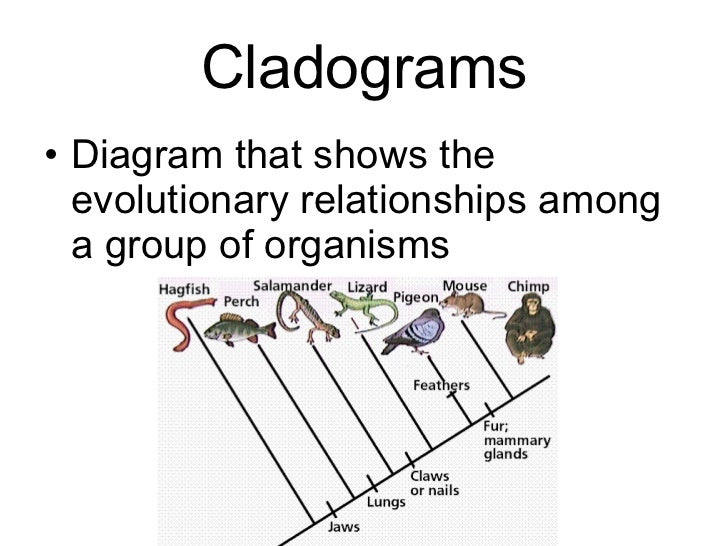 Cladograms

• Diagram that shows the evolutionary relationships among a group of organisms

Hagfish
Perch
Salamander
Lizard
Pigeon
Mouse
Chimp
Feathers
Fur; mammary glands
Claws or nails
Lungs
Jaws